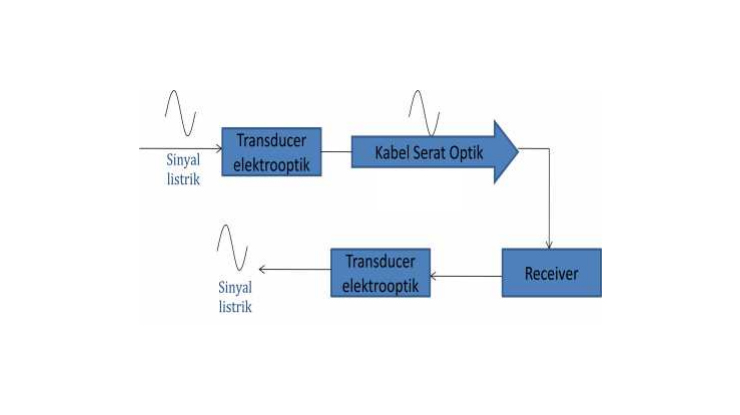 Sinyal listrik

Transducer elektrooptik

Kabel Serat Optik

Receiver

Transducer elektrooptik

Sinyal listrik